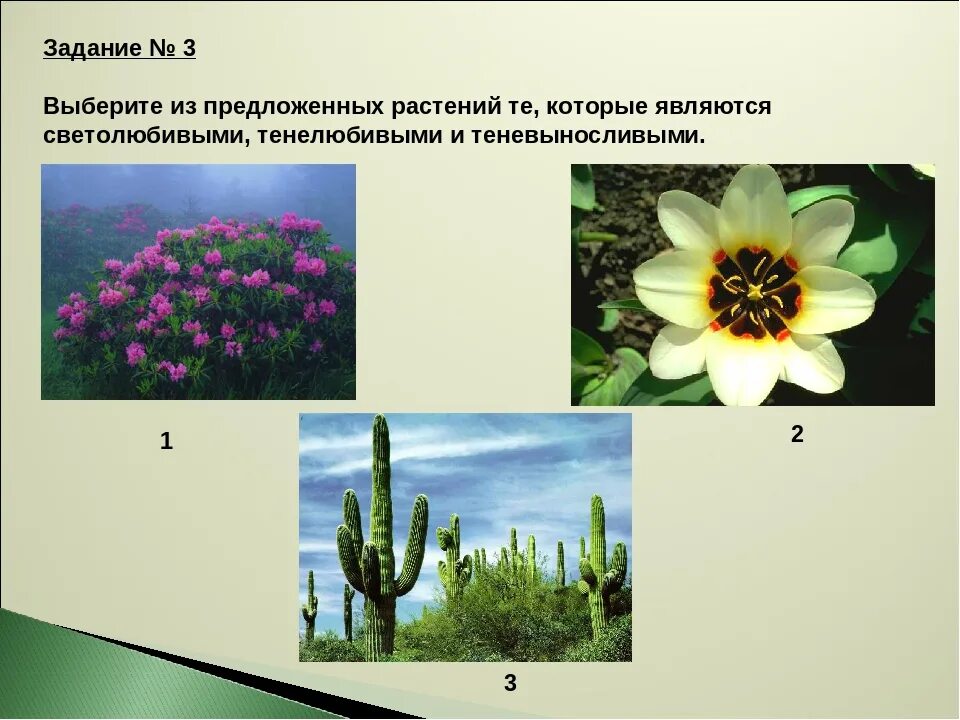 Задание № 3

Выберите из предложенных растений те, которые являются светолюбивыми, тенелюбивыми и теневыносливыми.

1

2

3